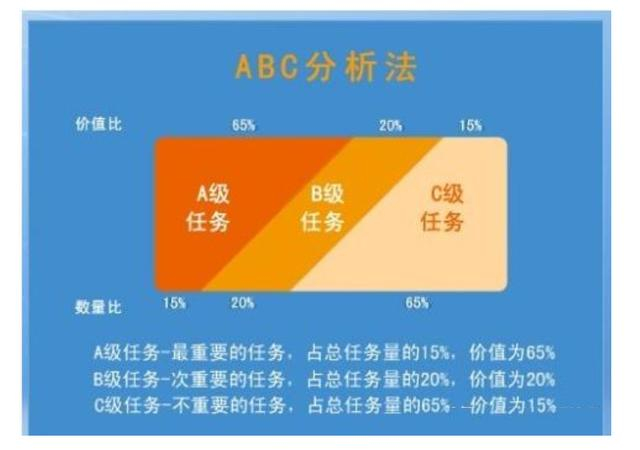 ABC分析法

价值比 65% 20% 15%

A级任务

B级任务

C级任务

数量比 15% 20% 65%

A级任务-最重要的任务，占总任务量的15%，价值为65%
B级任务-次重要的任务，占总任务量的20%，价值为20%
C级任务-不重要的任务，占总任务量的65%，价值为15%